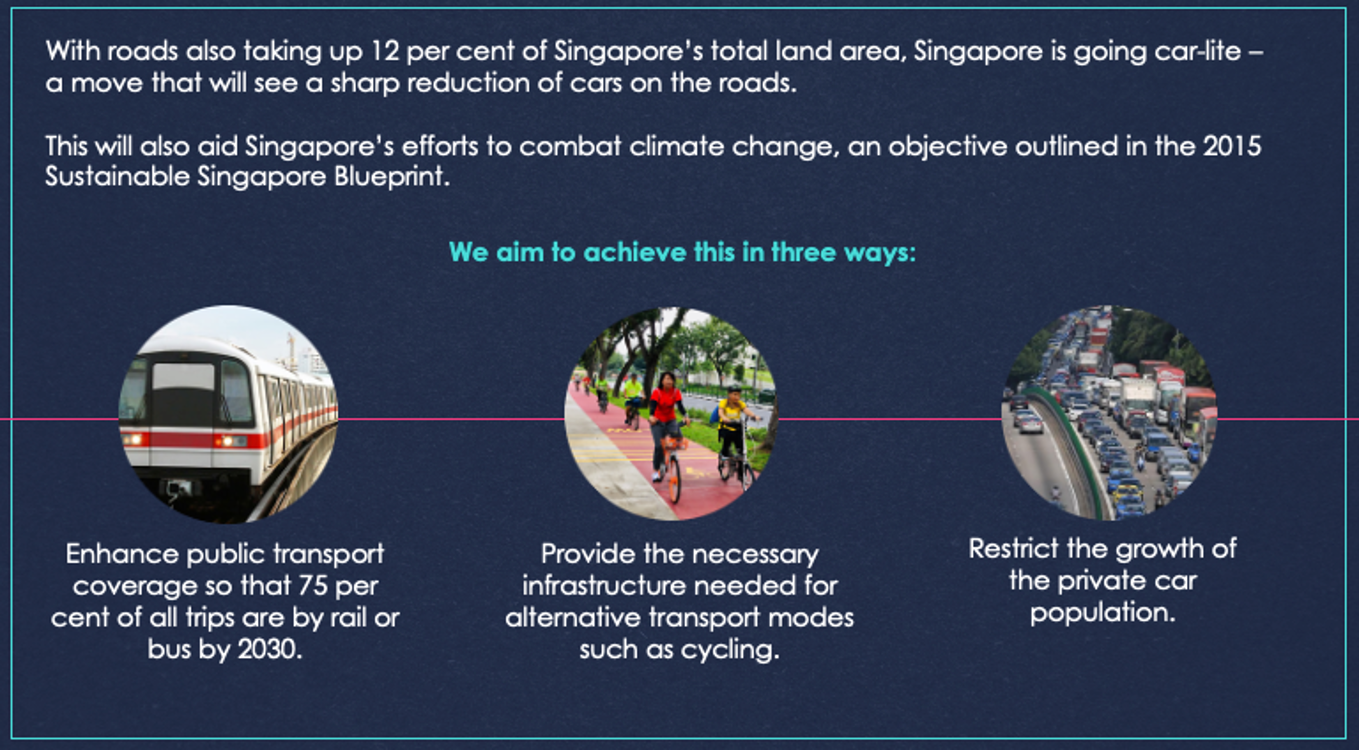 With roads also taking up 12 per cent of Singapore's total land area, Singapore is going car-lite – a move that will see a sharp reduction of cars on the roads.

This will also aid Singapore's efforts to combat climate change, an objective outlined in the 2015 Sustainable Singapore Blueprint.

We aim to achieve this in three ways:

Enhance public transport coverage so that 75 per cent of all trips are by rail or bus by 2030.

Provide the necessary infrastructure needed for alternative transport modes such as cycling.

Restrict the growth of the private car population.